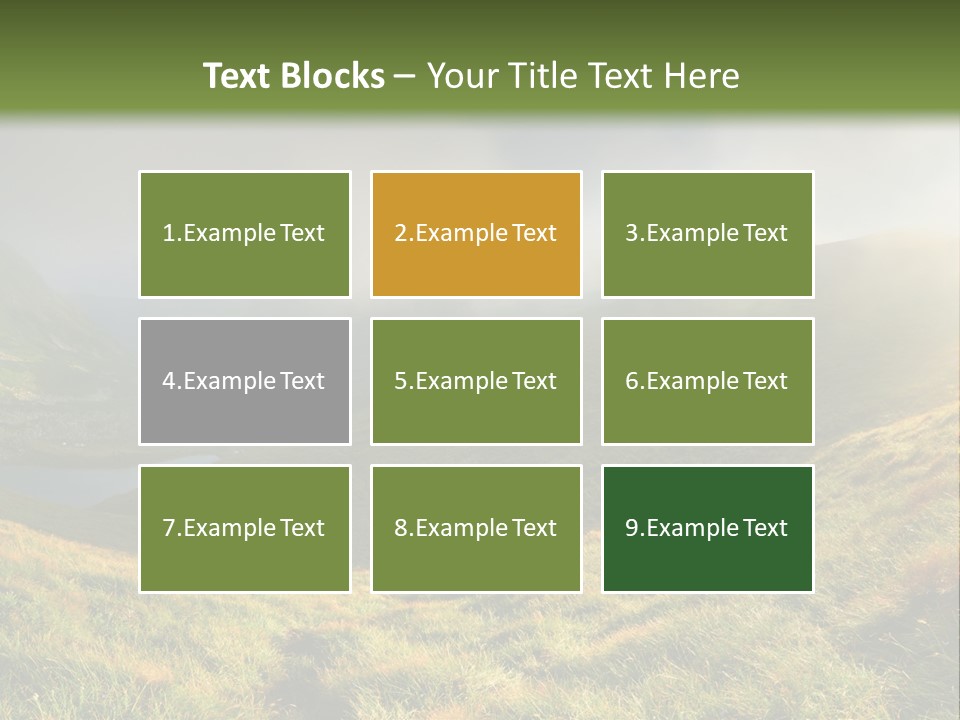 Text Blocks – Your Title Text Here

1.Example Text

2.Example Text

3.Example Text

4.Example Text

5.Example Text

6.Example Text

7.Example Text

8.Example Text

9.Example Text